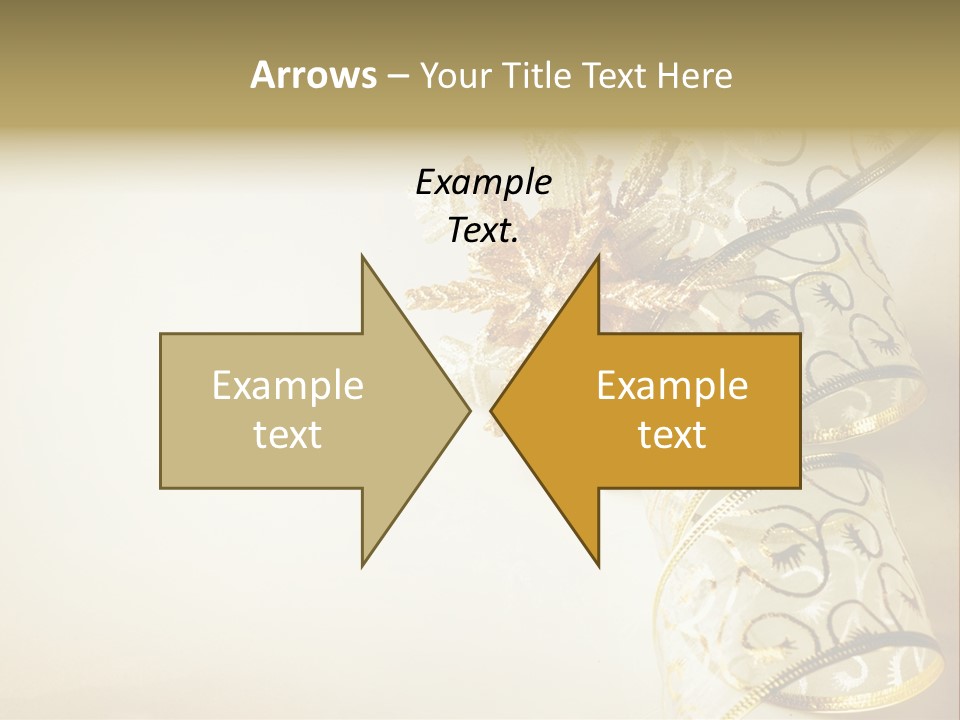 Arrows – Your Title Text Here

Example Text.

Example text

Example text